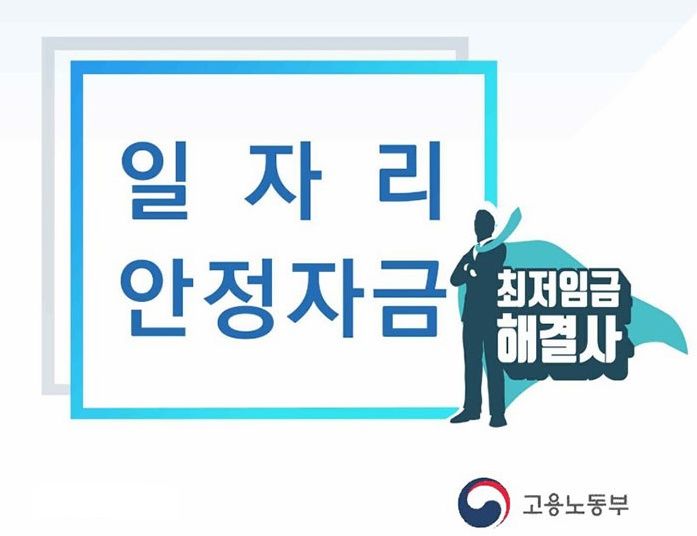 일 자 리
안정자금

최저임금
해결사

고용노동부